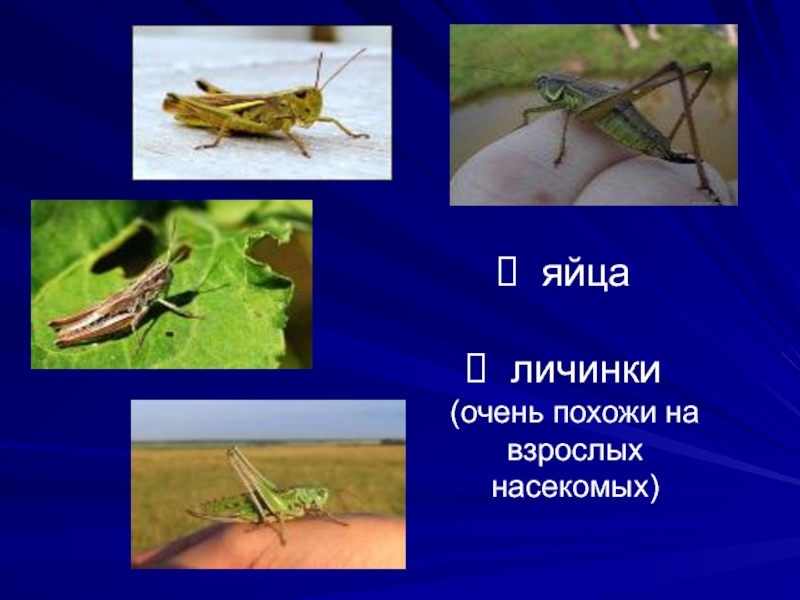 яйца

личинки (очень похожи на взрослых насекомых)